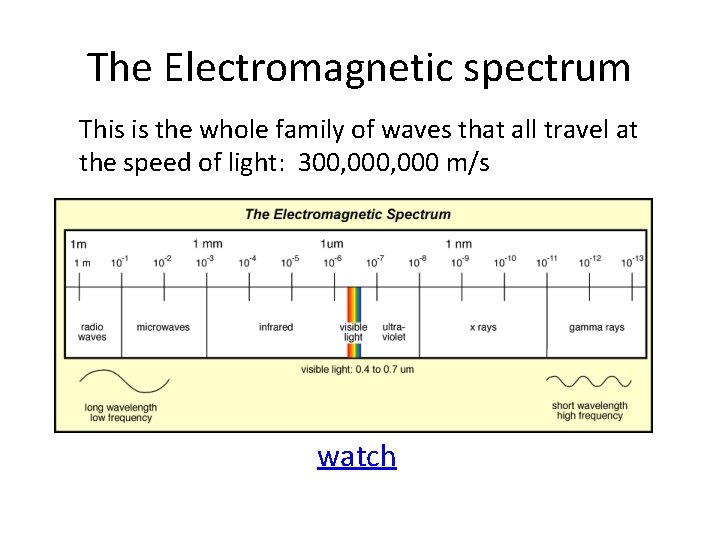 The Electromagnetic spectrum

This is the whole family of waves that all travel at the speed of light: 300,000,000 m/s

The Electromagnetic Spectrum

1m 1 mm 1um 1 nm

1 m $10^{-1}$ $10^{-2}$ $10^{-3}$ $10^{-4}$ $10^{-5}$ $10^{-6}$ $10^{-7}$ $10^{-8}$ $10^{-9}$ $10^{-10}$ $10^{-11}$ $10^{-12}$ $10^{-13}$

radio waves microwaves infrared visible light ultra-violet x rays gamma rays

visible light: 0.4 to 0.7 um

long wavelength low frequency

short wavelength high frequency

watch